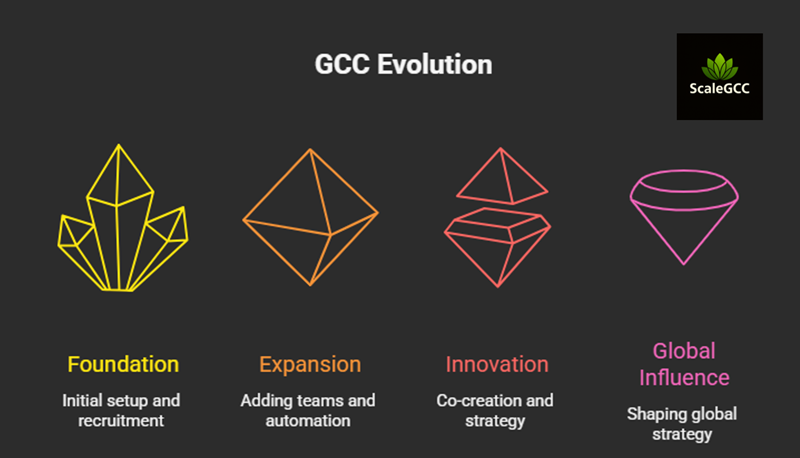 GCC Evolution

ScaleGCC

Foundation

Initial setup and recruitment

Expansion

Adding teams and automation

Innovation

Co-creation and strategy

Global Influence

Shaping global strategy